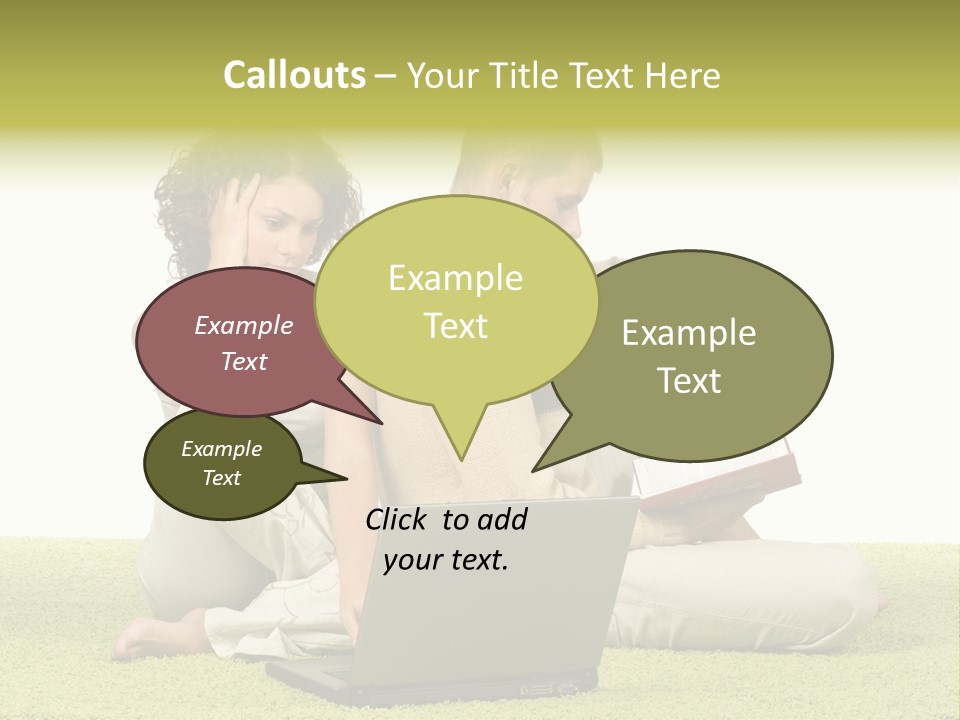 Callouts – Your Title Text Here

Example Text

Example Text

Example Text

Example Text

Click to add your text.